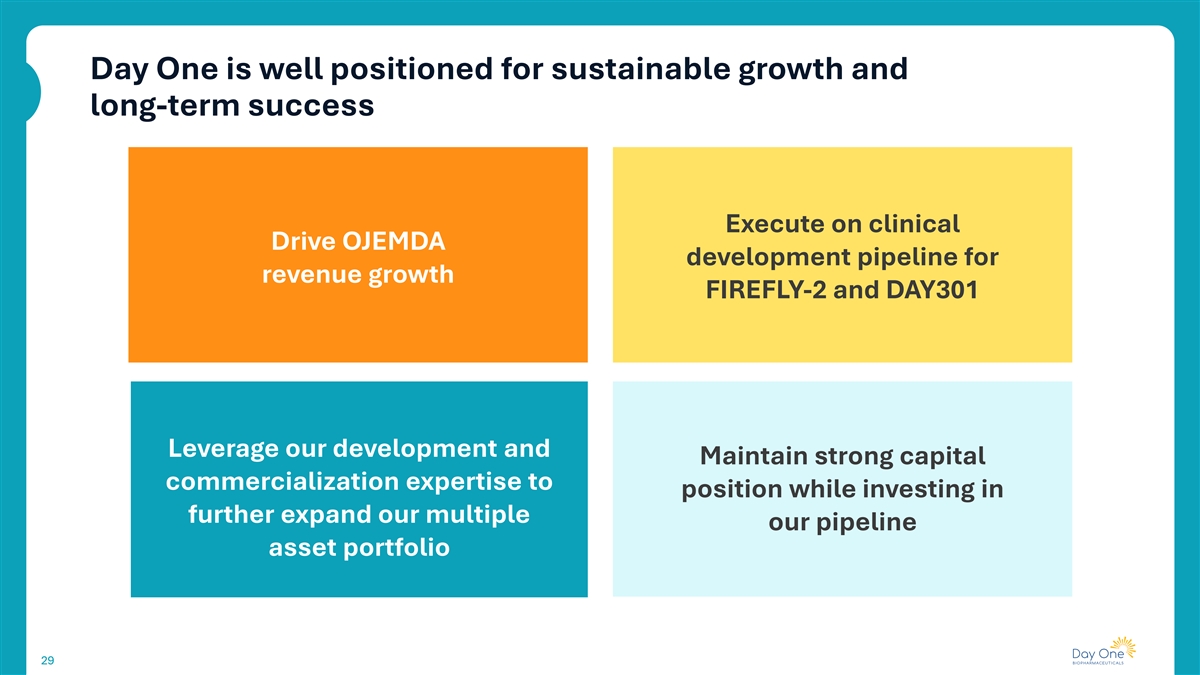 Day One is well positioned for sustainable growth and long-term success

Drive OJEMDA revenue growth

Execute on clinical development pipeline for FIREFLY-2 and DAY301

Leverage our development and commercialization expertise to further expand our multiple asset portfolio

Maintain strong capital position while investing in our pipeline

29

Day One BIOPHARMACEUTICALS